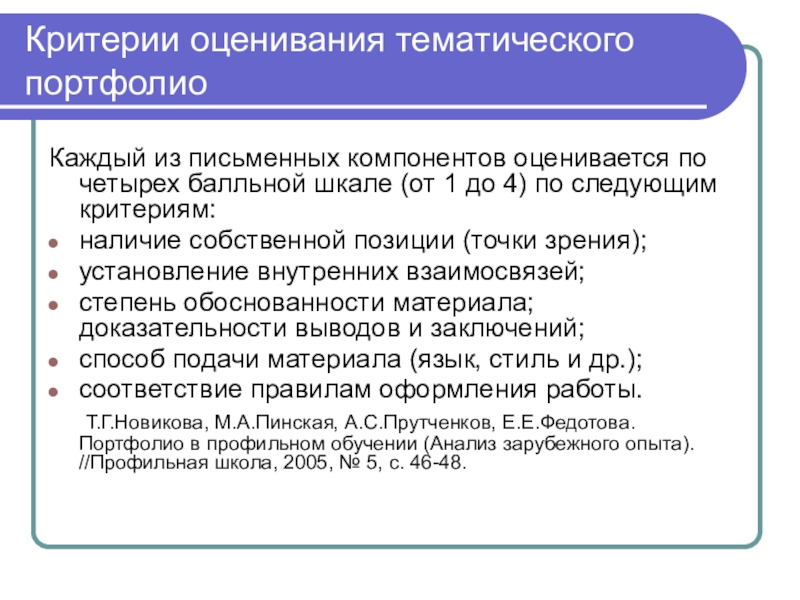 Критерии оценивания тематического портфолио

Каждый из письменных компонентов оценивается по четырех балльной шкале (от 1 до 4) по следующим критериям:

- наличие собственной позиции (точки зрения);
- установление внутренних взаимосвязей;
- степень обоснованности материала; доказательности выводов и заключений;
- способ подачи материала (язык, стиль и др.);
- соответствие правилам оформления работы.

Т.Г.Новикова, М.А.Пинская, А.С.Прутченков, Е.Е.Федотова. Портфолио в профильном обучении (Анализ зарубежного опыта). //Профильная школа, 2005, № 5, с. 46-48.